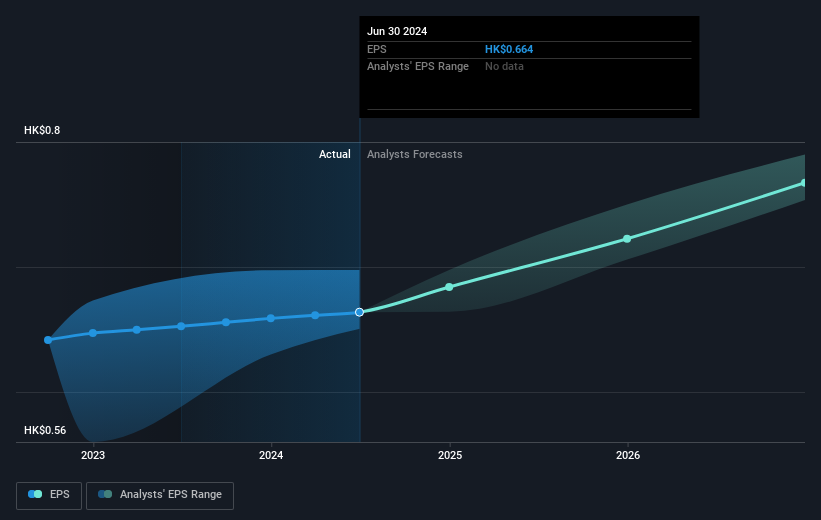 Jun 30 2024
EPS HK$0.664
Analysts' EPS Range No data

HK$0.8
Actual Analysts Forecasts

HK$0.56
2023 2024 2025 2026

EPS Analysts' EPS Range